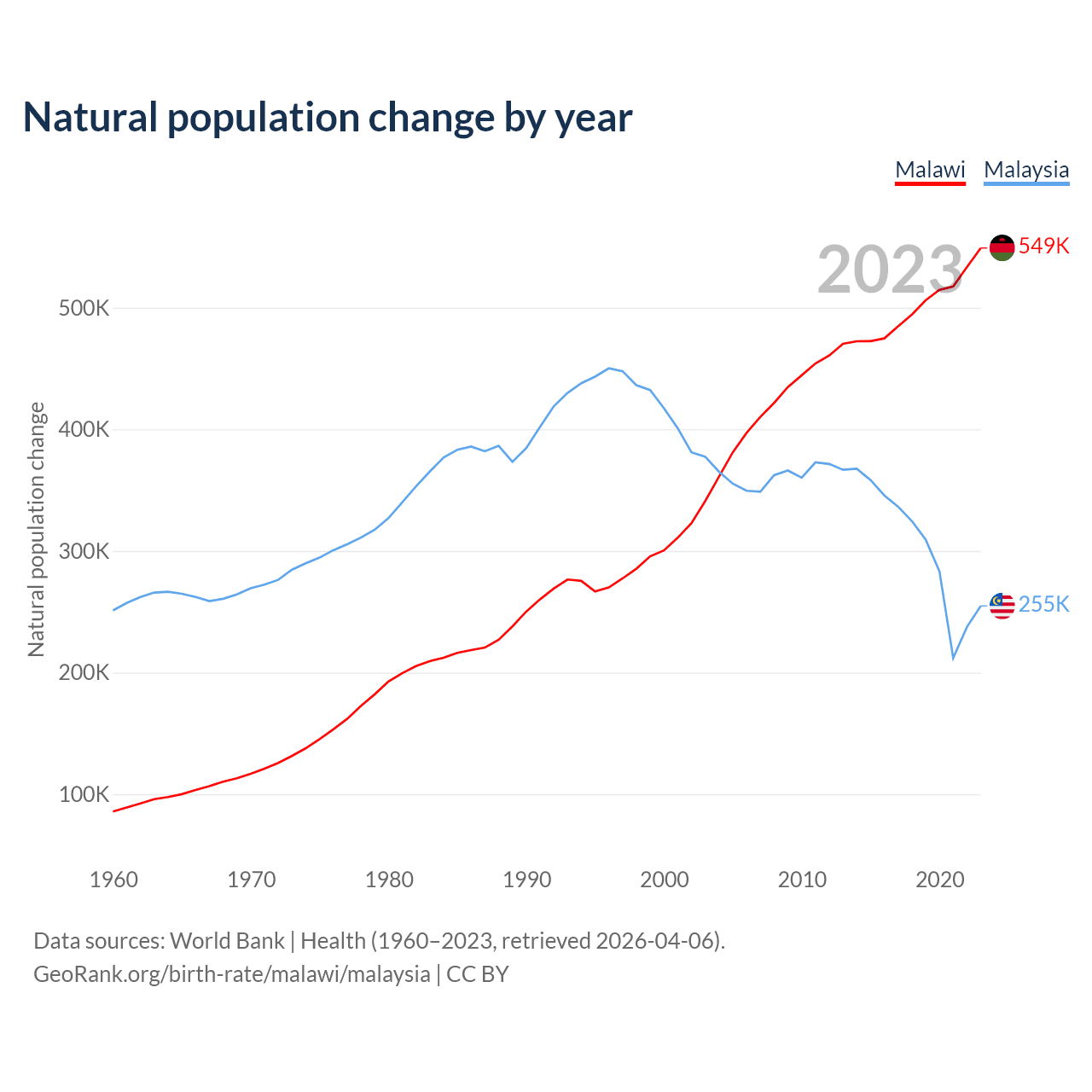 Natural population change by year

Malawi Malaysia

2023

549K

255K

Natural population change

500K
400K
300K
200K
100K

1960 1970 1980 1990 2000 2010 2020

Data sources: World Bank | Health (1960–2023, retrieved 2026-04-06).
GeoRank.org/birth-rate/malawi/malaysia | CC BY